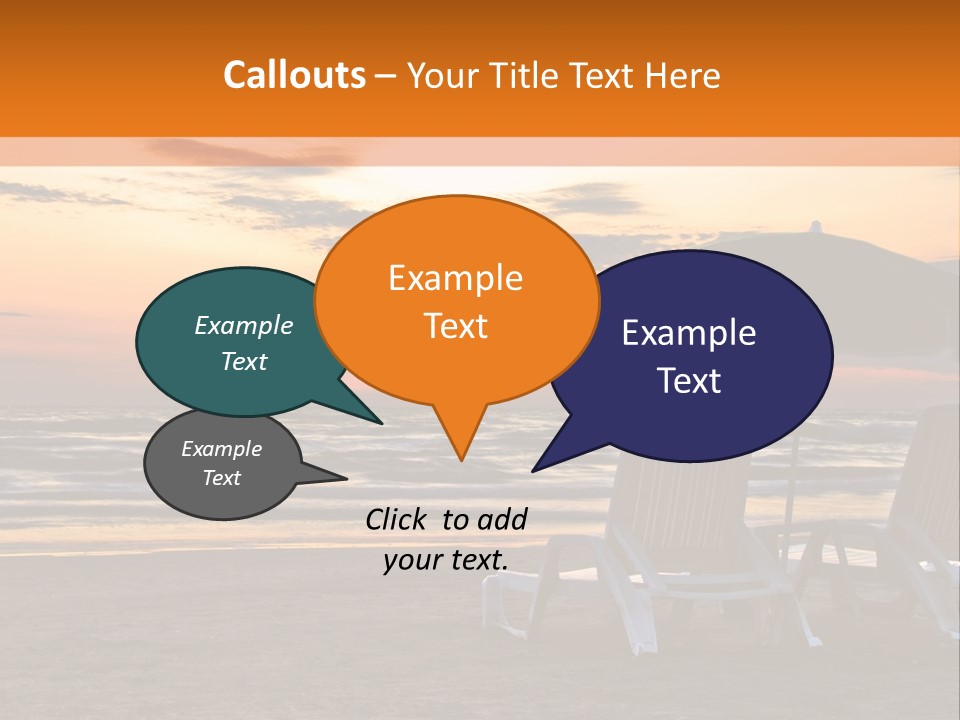 Callouts – Your Title Text Here

Example Text

Example Text

Example Text

Example Text

Click to add your text.